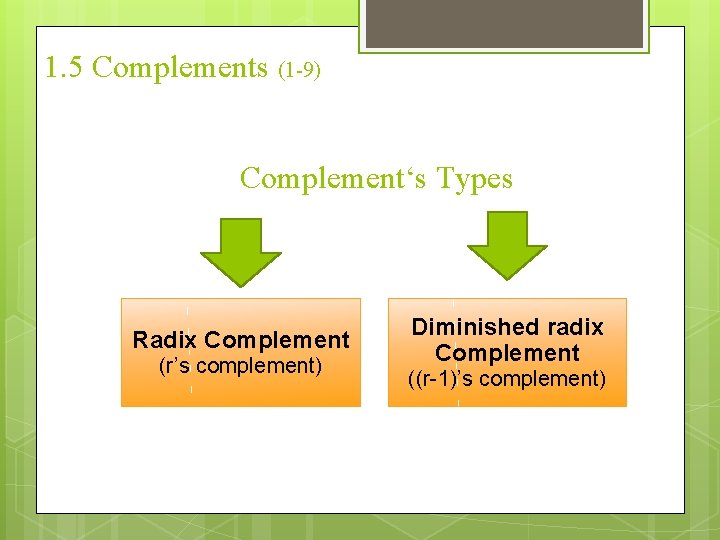 1.5 Complements (1-9)

Complement‘s Types

Radix Complement
(r’s complement)

Diminished radix Complement
((r-1)’s complement)